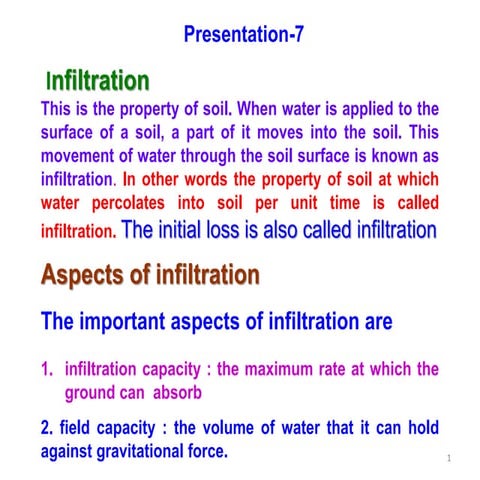 Presentation-7

Infiltration

This is the property of soil. When water is applied to the surface of a soil, a part of it moves into the soil. This movement of water through the soil surface is known as infiltration. In other words the property of soil at which water percolates into soil per unit time is called infiltration. The initial loss is also called infiltration

Aspects of infiltration

The important aspects of infiltration are

1. infiltration capacity : the maximum rate at which the ground can absorb

2. field capacity : the volume of water that it can hold against gravitational force.

1